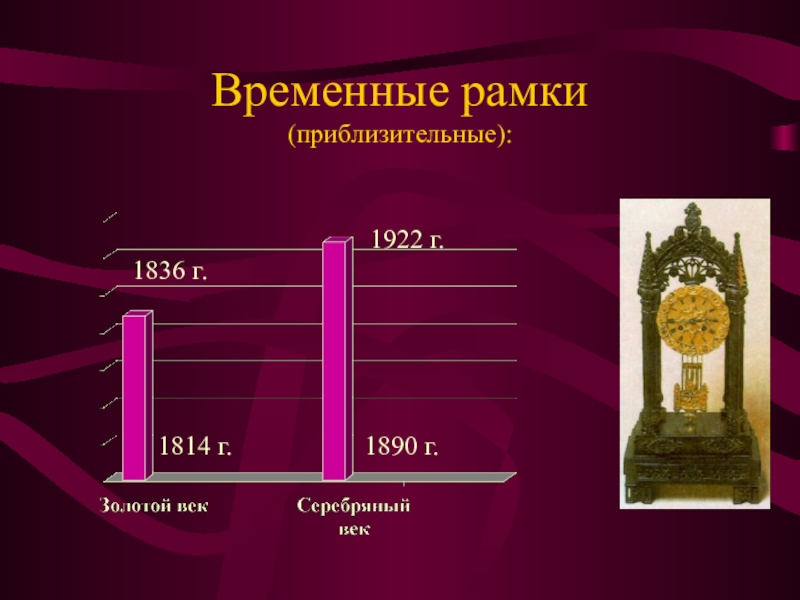 Временные рамки
(приблизительные):

1836 г.

1922 г.

1814 г.

1890 г.

Золотой век

Серебряный век